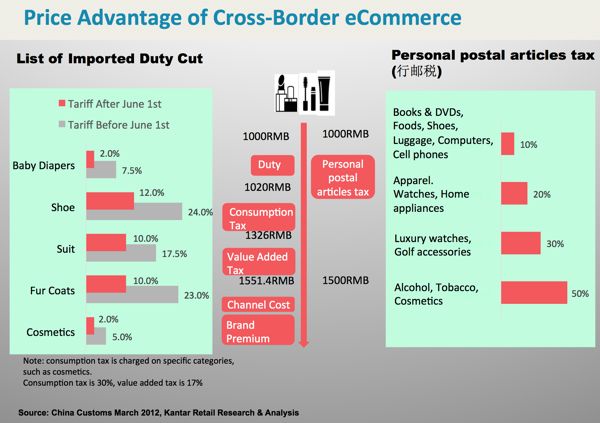 Price Advantage of Cross-Border eCommerce

List of Imported Duty Cut

Tariff After June 1st
Tariff Before June 1st

Baby Diapers 2.0% 7.5%
Shoe 12.0% 24.0%
Suit 10.0% 17.5%
Fur Coats 10.0% 23.0%
Cosmetics 2.0% 5.0%

Note: consumption tax is charged on specific categories, such as cosmetics.
Consumption tax is 30%, value added tax is 17%

1000RMB
Duty
1020RMB
Consumption Tax
1326RMB
Value Added Tax
1551.4RMB
Channel Cost
Brand Premium

1000RMB
Personal postal articles tax
1500RMB

Personal postal articles tax (行邮税)

Books & DVDs, Foods, Shoes, Luggage, Computers, Cell phones 10%
Apparel. Watches, Home appliances 20%
Luxury watches, Golf accessories 30%
Alcohol, Tobacco, Cosmetics 50%

Source: China Customs March 2012, Kantar Retail Research & Analysis